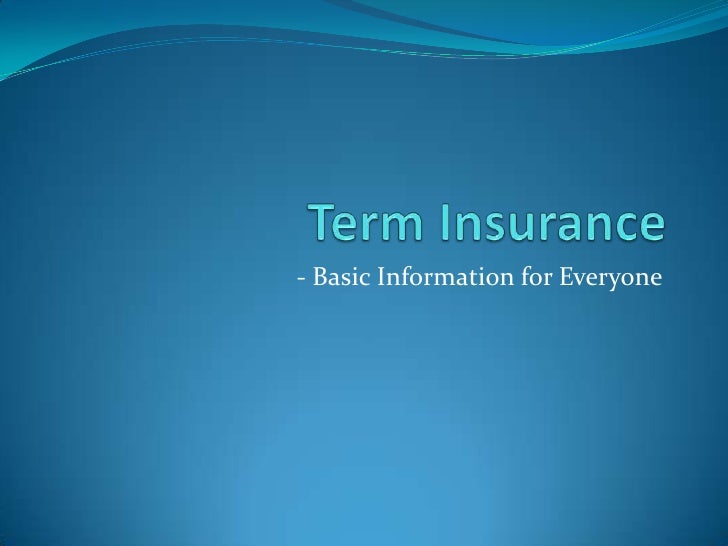 Term Insurance

- Basic Information for Everyone